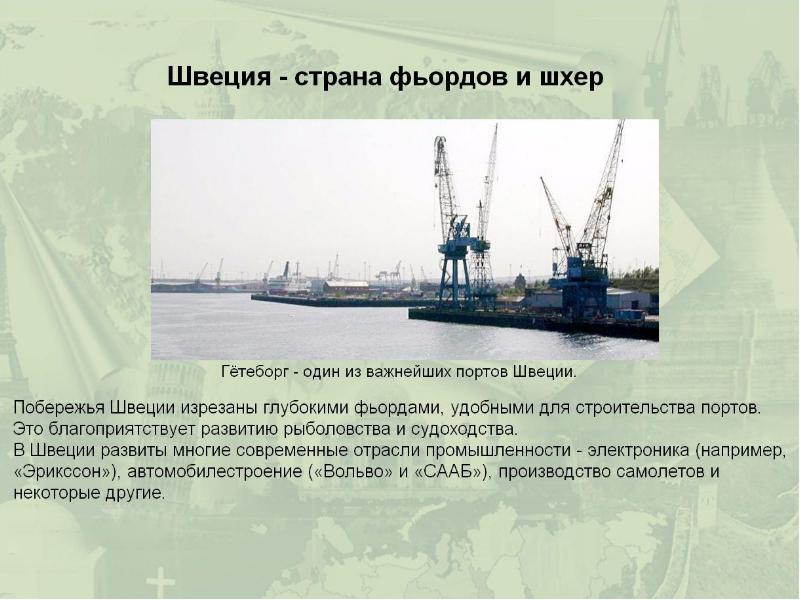 Швеция - страна фьордов и шхер

Гётеборг - один из важнейших портов Швеции.

Побережья Швеции изрезаны глубокими фьордами, удобными для строительства портов. Это благоприятствует развитию рыболовства и судоходства.
В Швеции развиты многие современные отрасли промышленности - электроника (например, «Эрикссон»), автомобилестроение («Вольво» и «СААБ»), производство самолетов и некоторые другие.